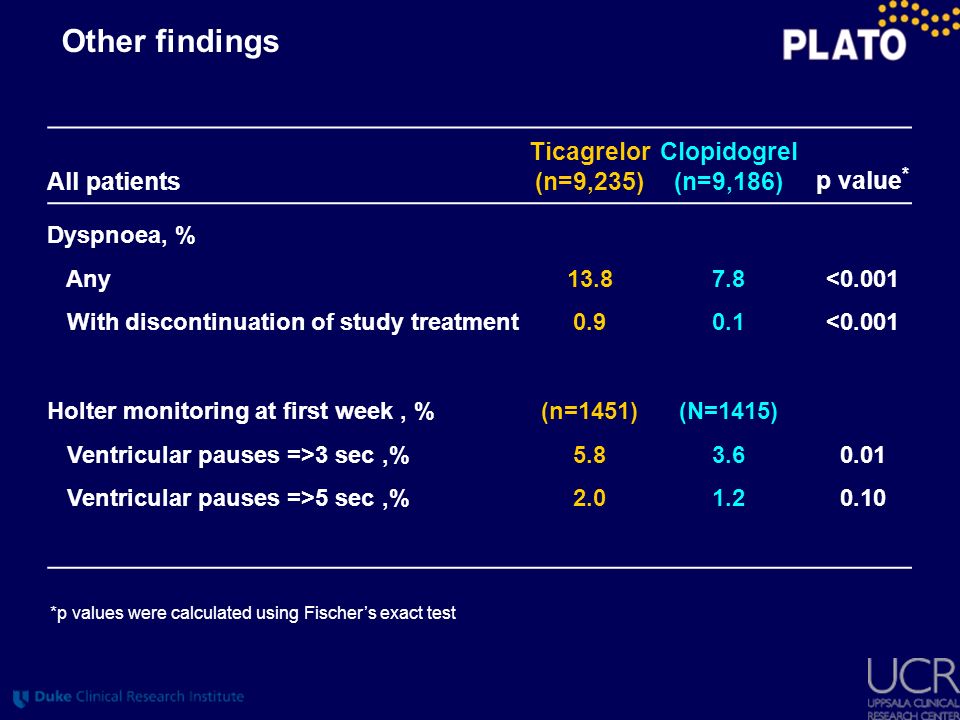 Other findings

PLATO

| All patients | Ticagrelor (n=9,235) | Clopidogrel (n=9,186) | p value* |
|---|---|---|---|
| Dyspnoea, % | | | |
| Any | 13.8 | 7.8 | <0.001 |
| With discontinuation of study treatment | 0.9 | 0.1 | <0.001 |
| Holter monitoring at first week , % | (n=1451) | (N=1415) | |
| Ventricular pauses =>3 sec ,% | 5.8 | 3.6 | 0.01 |
| Ventricular pauses =>5 sec ,% | 2.0 | 1.2 | 0.10 |

*p values were calculated using Fischer's exact test

Duke Clinical Research Institute

UCR UPPSALA CLINICAL RESEARCH CENTER